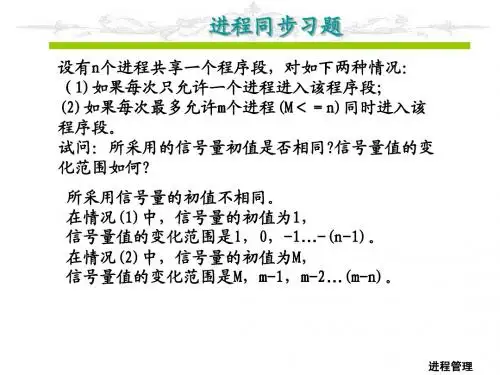 进程同步习题

设有n个进程共享一个程序段，对如下两种情况：
(1)如果每次只允许一个进程进入该程序段；
(2)如果每次最多允许m个进程(M<=n)同时进入该程序段。
试问：所采用的信号量初值是否相同?信号量值的变化范围如何?

所采用信号量的初值不相同。
在情况(1)中，信号量的初值为1，
信号量值的变化范围是1，0，-1...-(n-1)。
在情况(2)中，信号量的初值为M，
信号量值的变化范围是M，m-1，m-2...(m-n)。

进程管理